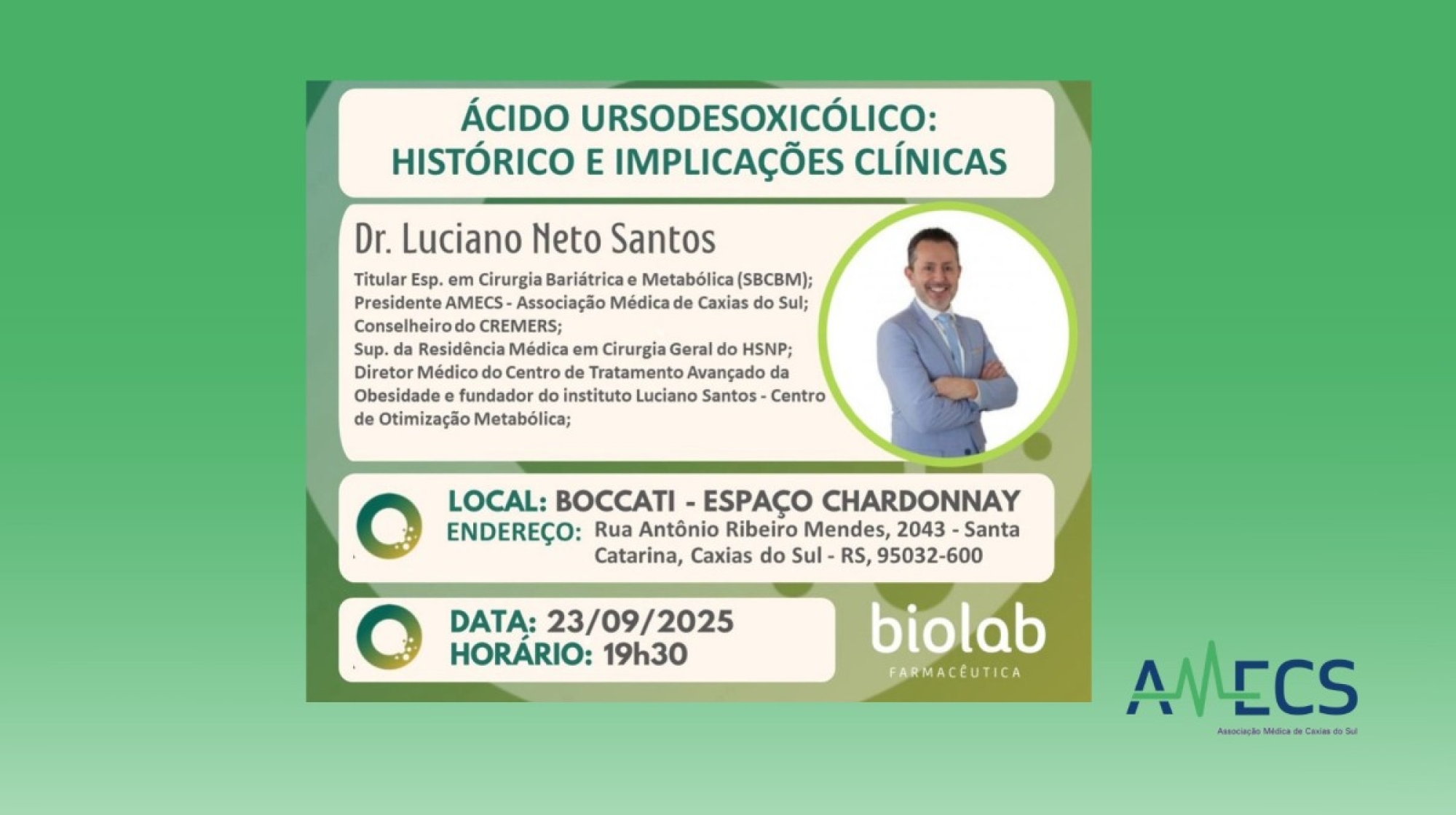 ÁCIDO URSODESOXICÓLICO:
HISTÓRICO E IMPLICAÇÕES CLÍNICAS

Dr. Luciano Neto Santos

Titular Esp. em Cirurgia Bariátrica e Metabólica (SBCBM);
Presidente AMECS - Associação Médica de Caxias do Sul;
Conselheiro do CREMERS;
Sup. da Residência Médica em Cirurgia Geral do HSNP;
Diretor Médico do Centro de Tratamento Avançado da Obesidade e fundador do instituto Luciano Santos - Centro de Otimização Metabólica;

LOCAL: BOCCATI - ESPAÇO CHARDONNAY
ENDEREÇO: Rua Antônio Ribeiro Mendes, 2043 - Santa Catarina, Caxias do Sul - RS, 95032-600

DATA: 23/09/2025
HORÁRIO: 19h30

biolab
FARMACÊUTICA

AMECS
Associação Médica de Caxias do Sul